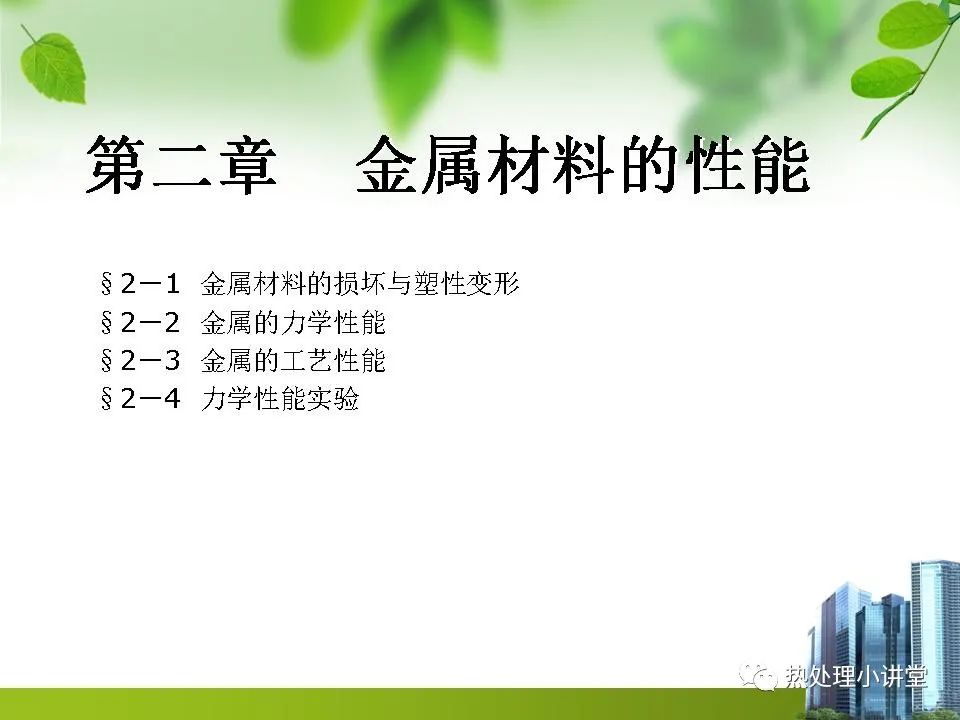 第二章　金属材料的性能

§2－1　金属材料的损坏与塑性变形
§2－2　金属的力学性能
§2－3　金属的工艺性能
§2－4　力学性能实验

热处理小讲堂